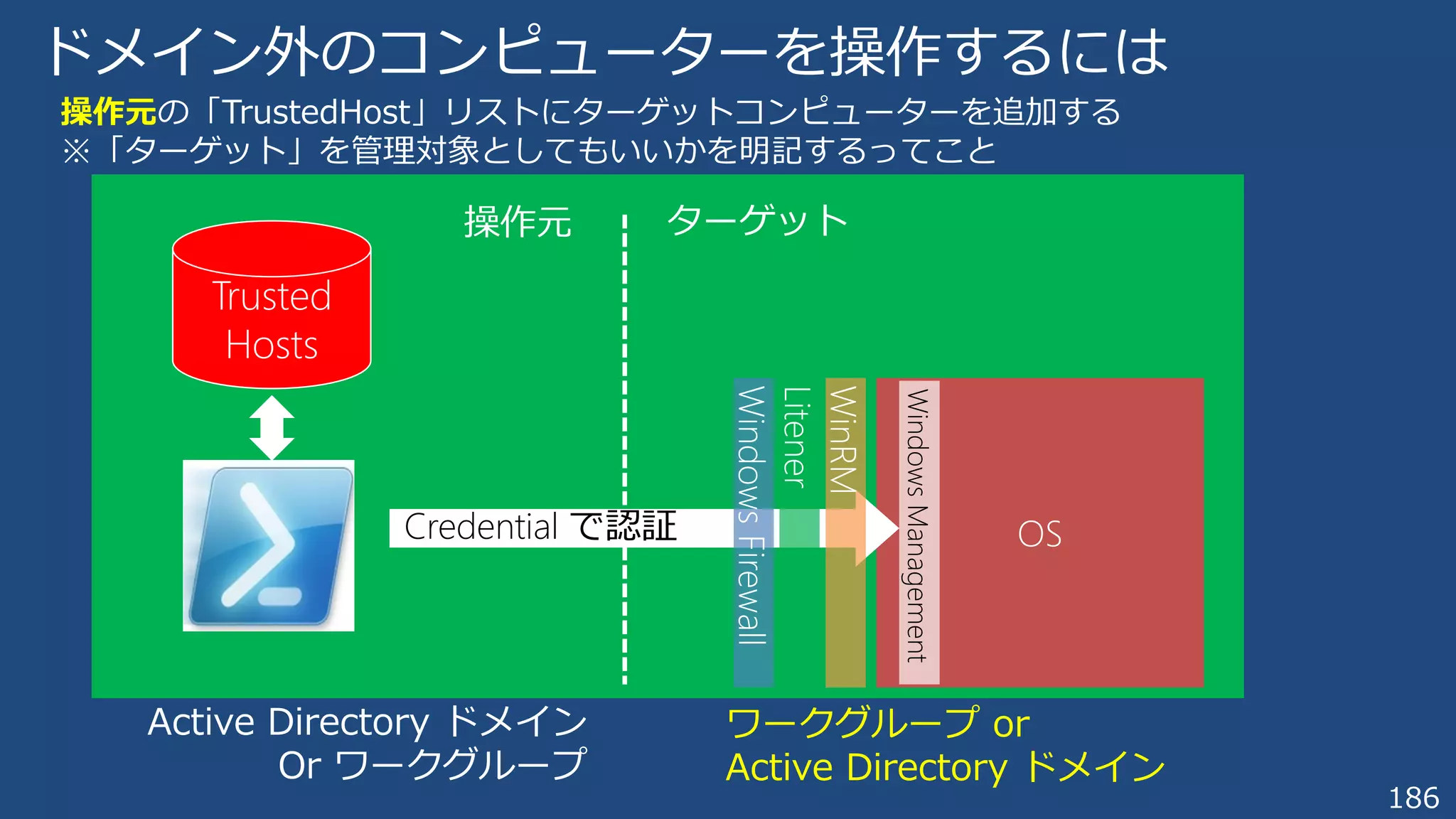 ドメイン外のコンピューターを操作するには

操作元の「TrustedHost」リストにターゲットコンピューターを追加する
※「ターゲット」を管理対象としてもいいかを明記するってこと

操作元

ターゲット

Trusted Hosts

Credential で認証

Windows Firewall

Litener

WinRM

Windows Management

OS

Active Directory ドメイン
Or ワークグループ

ワークグループ or
Active Directory ドメイン

186